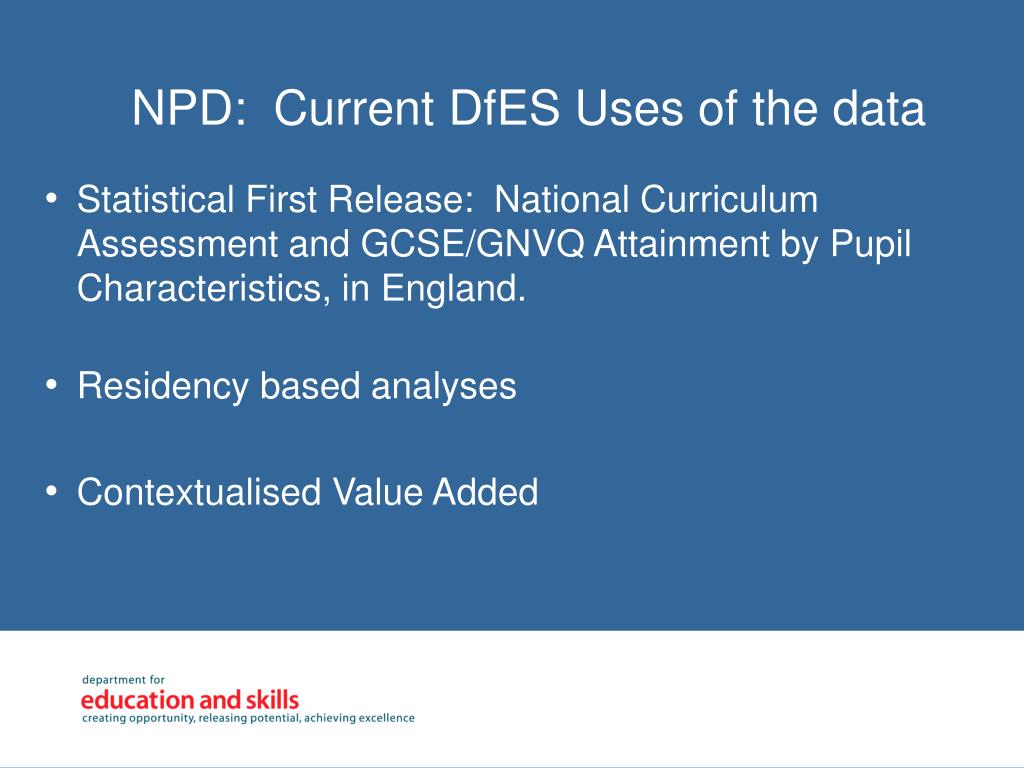 NPD: Current DfES Uses of the data

• Statistical First Release: National Curriculum Assessment and GCSE/GNVQ Attainment by Pupil Characteristics, in England.

• Residency based analyses

• Contextualised Value Added

department for
education and skills
creating opportunity, releasing potential, achieving excellence